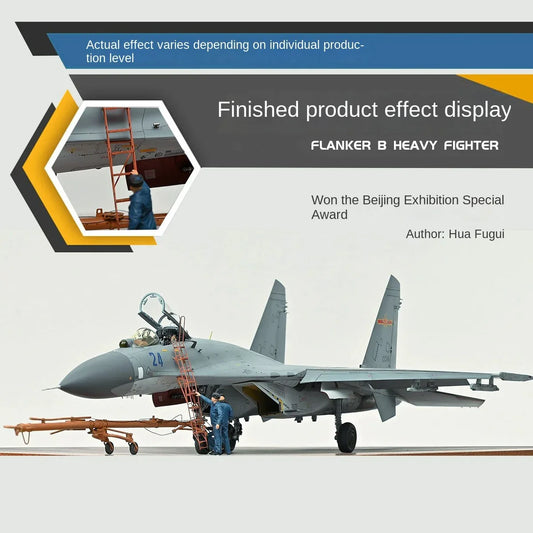 Actual effect varies depending on individual production level

Finished product effect display

FLANKER B HEAVY FIGHTER

Won the Beijing Exhibition Special Award

Author: Hua Fugui

24